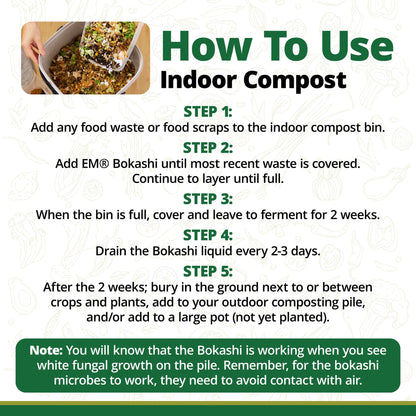 How To Use
Indoor Compost

STEP 1:
Add any food waste or food scraps to the indoor compost bin.

STEP 2:
Add EM® Bokashi until most recent waste is covered. Continue to layer until full.

STEP 3:
When the bin is full, cover and leave to ferment for 2 weeks.

STEP 4:
Drain the Bokashi liquid every 2-3 days.

STEP 5:
After the 2 weeks; bury in the ground next to or between crops and plants, add to your outdoor composting pile, and/or add to a large pot (not yet planted).

Note: You will know that the Bokashi is working when you see white fungal growth on the pile. Remember, for the bokashi microbes to work, they need to avoid contact with air.